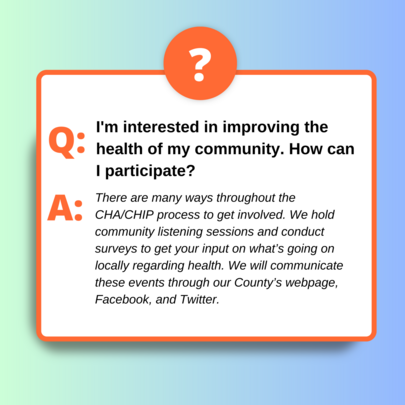 ?

Q: I'm interested in improving the health of my community. How can I participate?

A: There are many ways throughout the CHA/CHIP process to get involved. We hold community listening sessions and conduct surveys to get your input on what's going on locally regarding health. We will communicate these events through our County's webpage, Facebook, and Twitter.